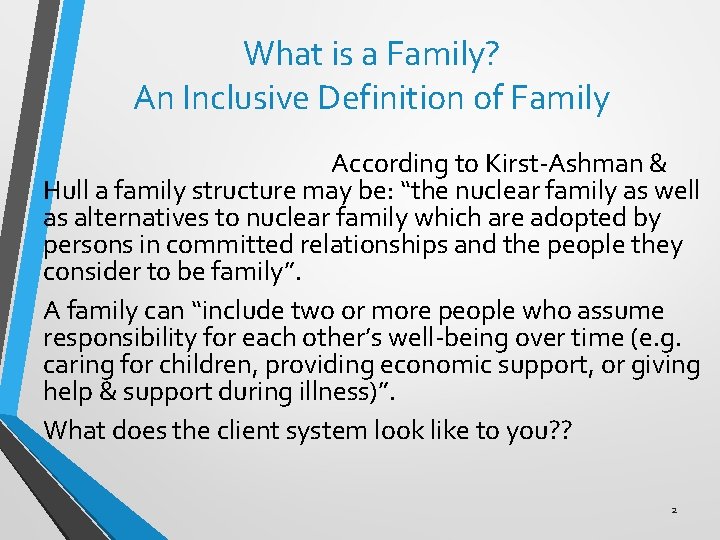 What is a Family?
An Inclusive Definition of Family

According to Kirst-Ashman & Hull a family structure may be: “the nuclear family as well as alternatives to nuclear family which are adopted by persons in committed relationships and the people they consider to be family”.

A family can “include two or more people who assume responsibility for each other’s well-being over time (e.g. caring for children, providing economic support, or giving help & support during illness)”.

What does the client system look like to you??

2